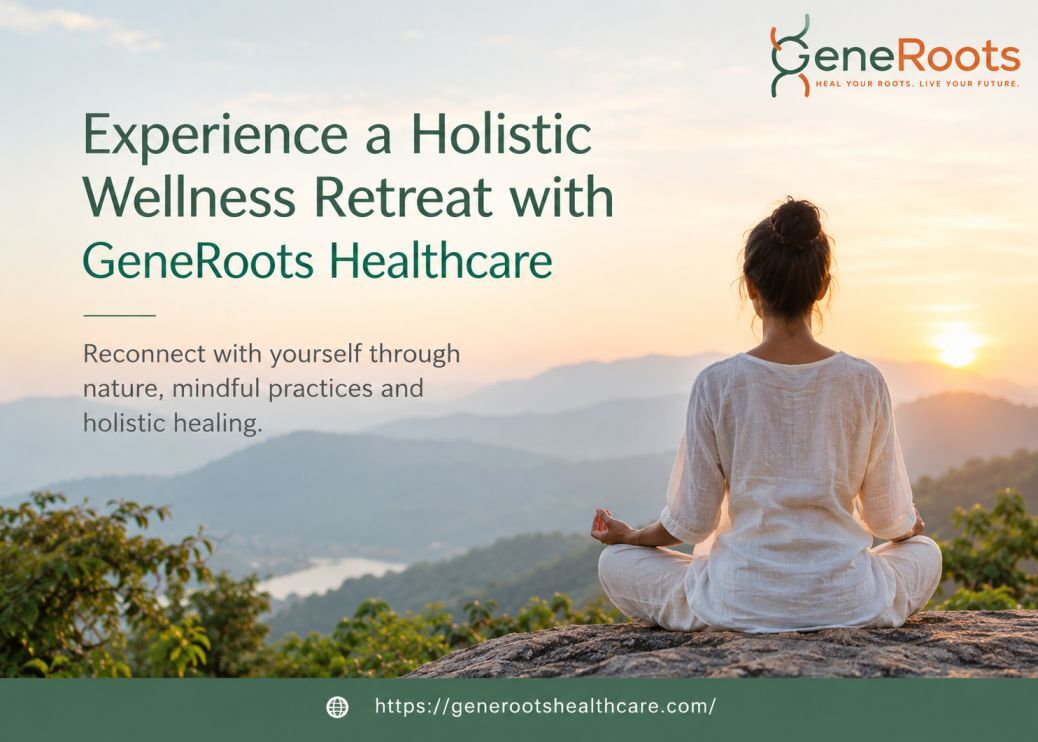 GeneRoots
HEAL YOUR ROOTS. LIVE YOUR FUTURE.

Experience a Holistic Wellness Retreat with GeneRoots Healthcare

Reconnect with yourself through nature, mindful practices and holistic healing.

https://generootshealthcare.com/